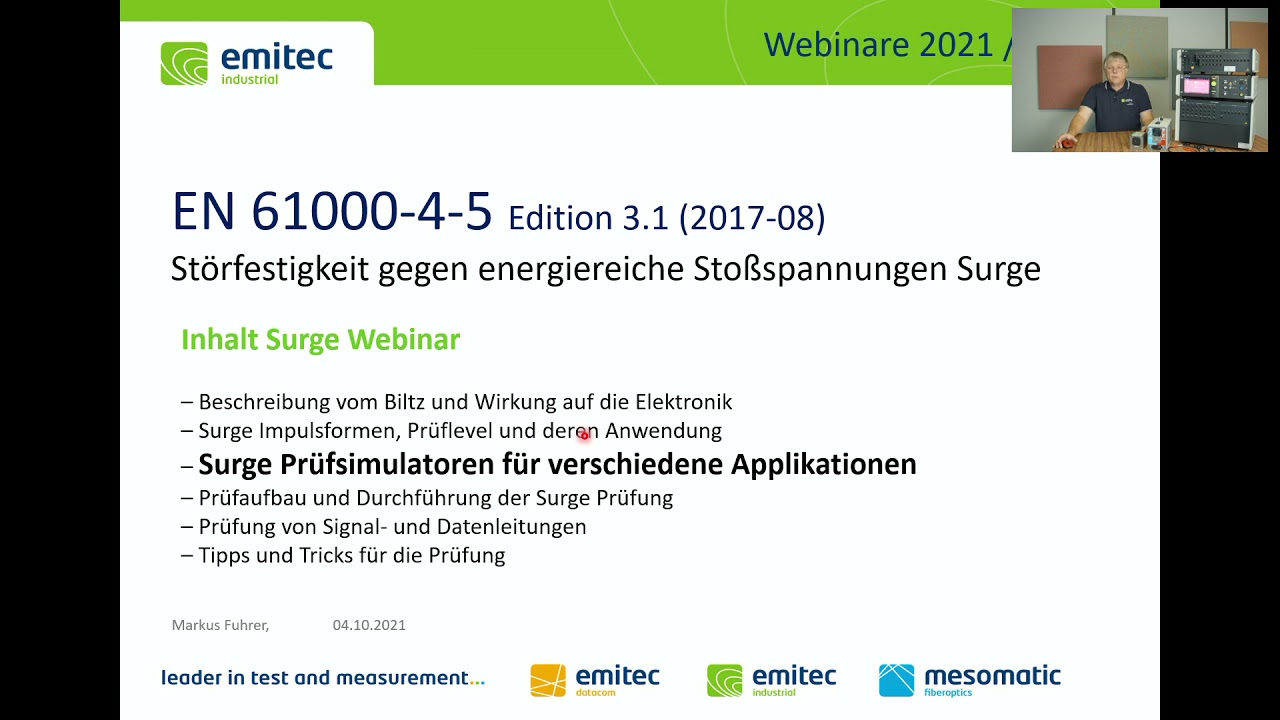 emitec
industrial

Webinare 2021 /

EN 61000-4-5 Edition 3.1 (2017-08)
Störfestigkeit gegen energiereiche Stoßspannungen Surge

Inhalt Surge Webinar

– Beschreibung vom Biltz und Wirkung auf die Elektronik
– Surge Impulsformen, Prüflevel und deren Anwendung
– Surge Prüfsimulatoren für verschiedene Applikationen
– Prüfaufbau und Durchführung der Surge Prüfung
– Prüfung von Signal- und Datenleitungen
– Tipps und Tricks für die Prüfung

Markus Fuhrer, 04.10.2021

leader in test and measurement...

emitec
datacom

emitec
industrial

mesomatic
fiberoptics